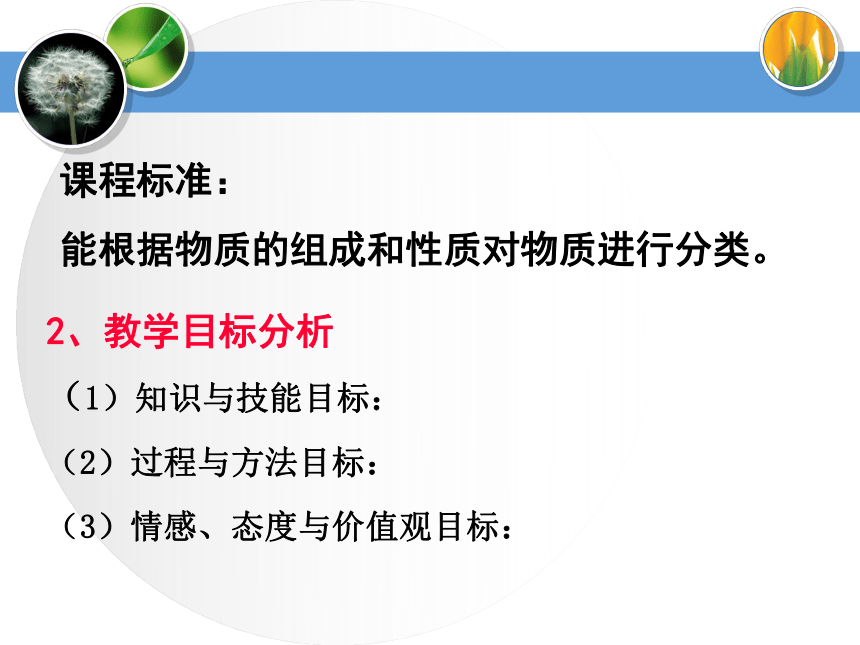 课程标准：

能根据物质的组成和性质对物质进行分类。

2、教学目标分析

（1）知识与技能目标：

（2）过程与方法目标：

（3）情感、态度与价值观目标：